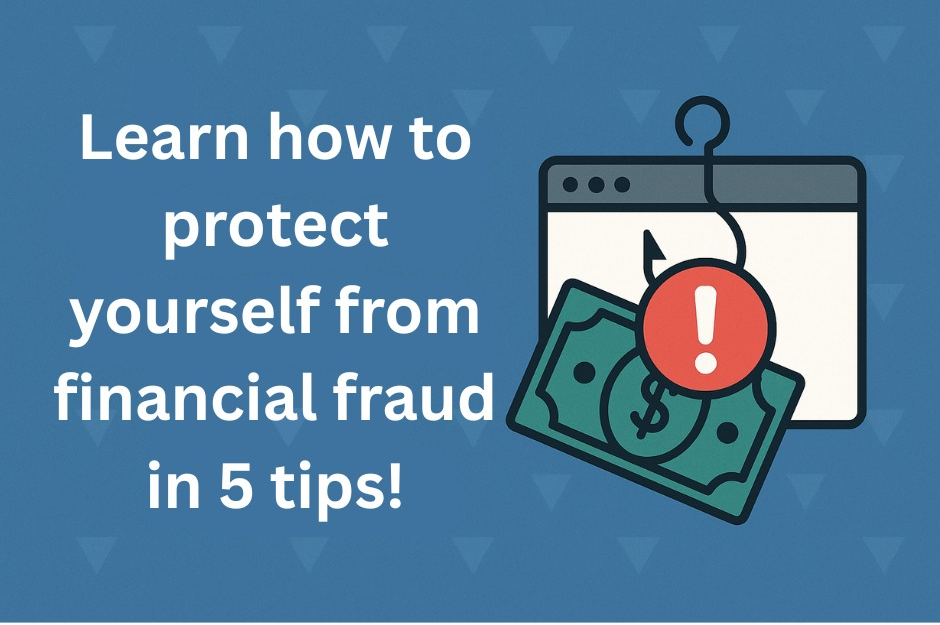 Learn how to protect yourself from financial fraud in 5 tips!

!

$